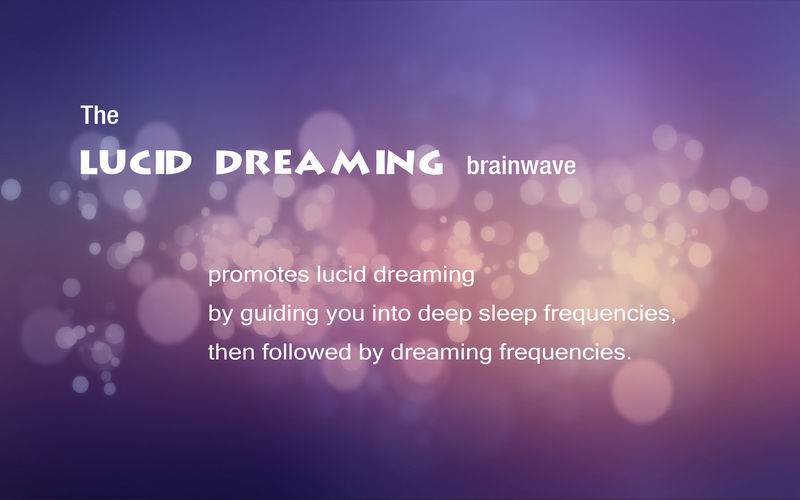 The
LUCID DREAMING brainwave

promotes lucid dreaming
by guiding you into deep sleep frequencies,
then followed by dreaming frequencies.